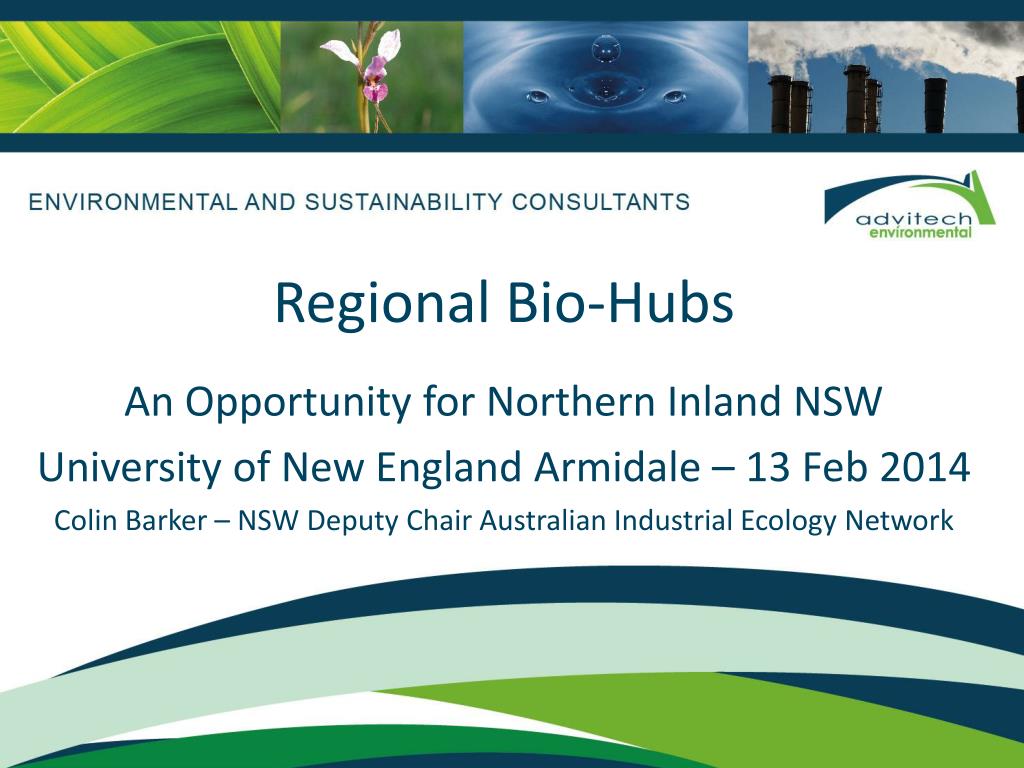 ENVIRONMENTAL AND SUSTAINABILITY CONSULTANTS

advitech environmental

Regional Bio-Hubs

An Opportunity for Northern Inland NSW

University of New England Armidale – 13 Feb 2014

Colin Barker – NSW Deputy Chair Australian Industrial Ecology Network